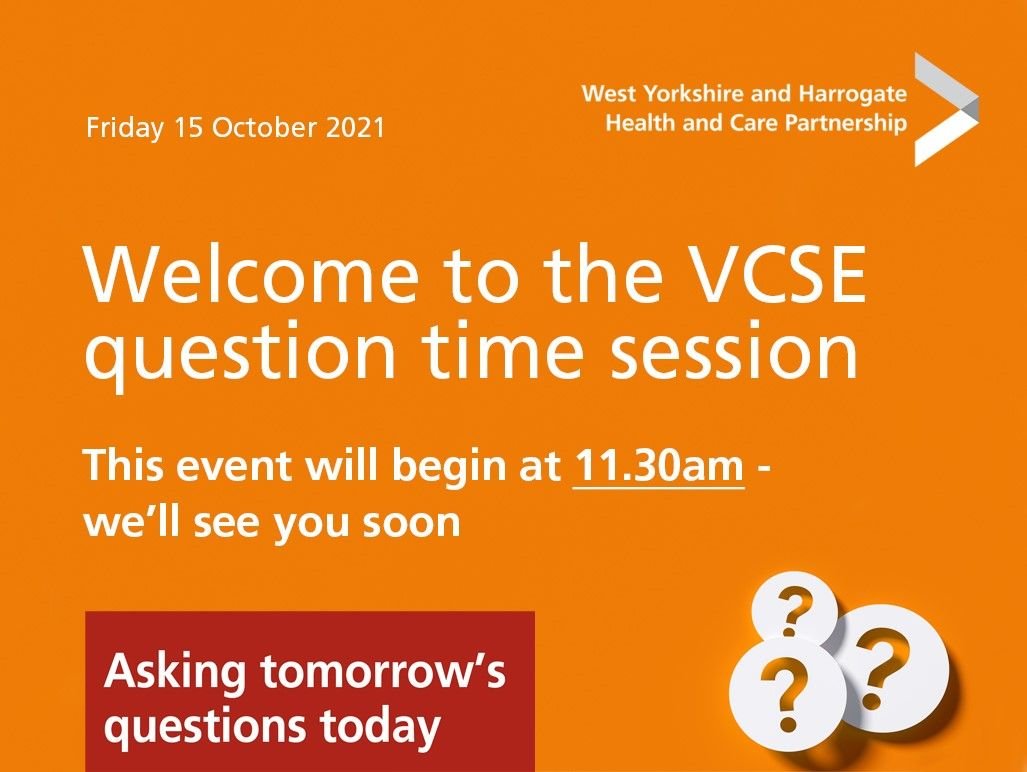 Friday 15 October 2021

West Yorkshire and Harrogate
Health and Care Partnership

Welcome to the VCSE question time session

This event will begin at 11.30am - we'll see you soon

Asking tomorrow's questions today

?
?
?